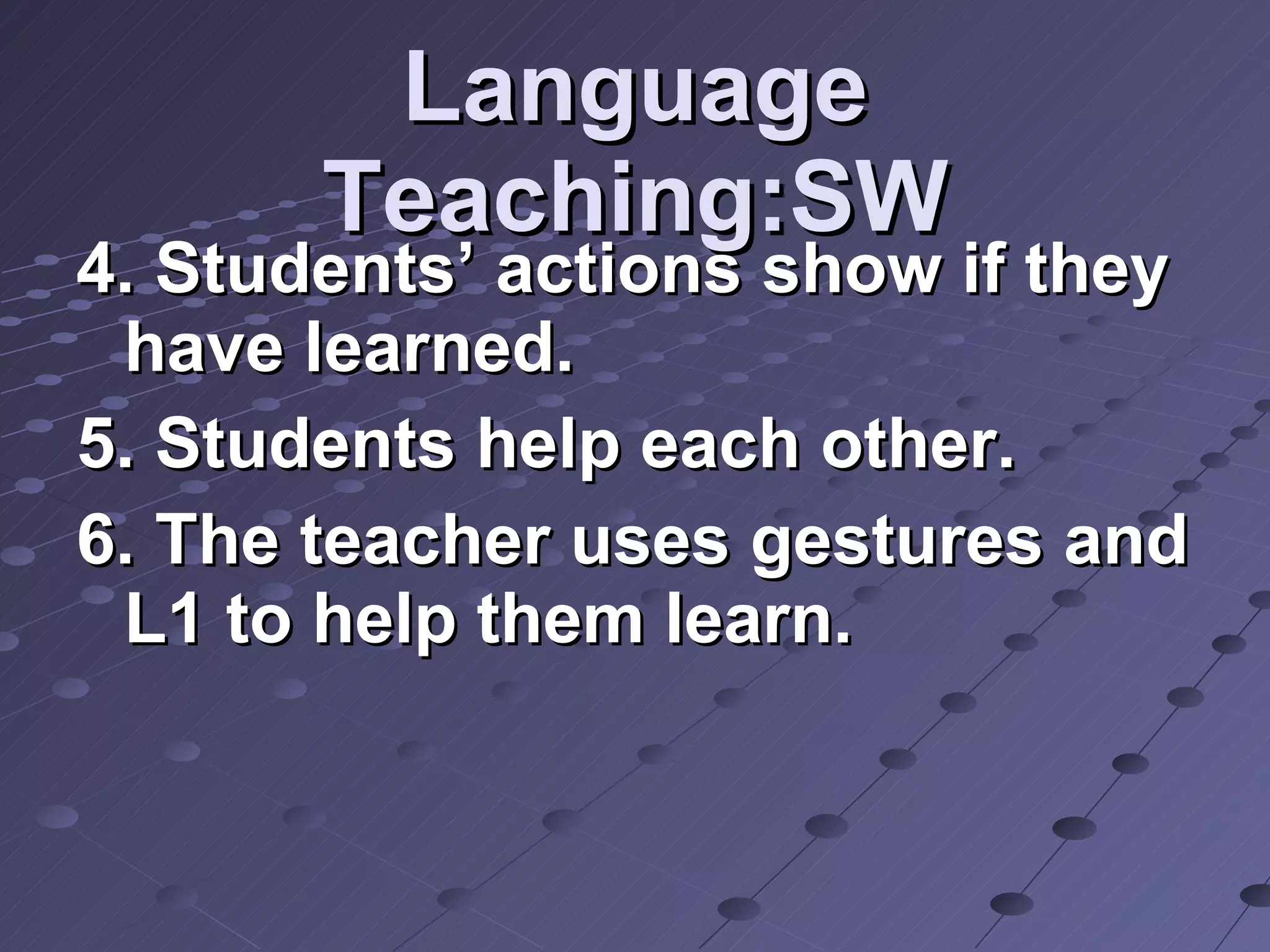 Language Teaching:SW

4. Students’ actions show if they have learned.

5. Students help each other.

6. The teacher uses gestures and L1 to help them learn.